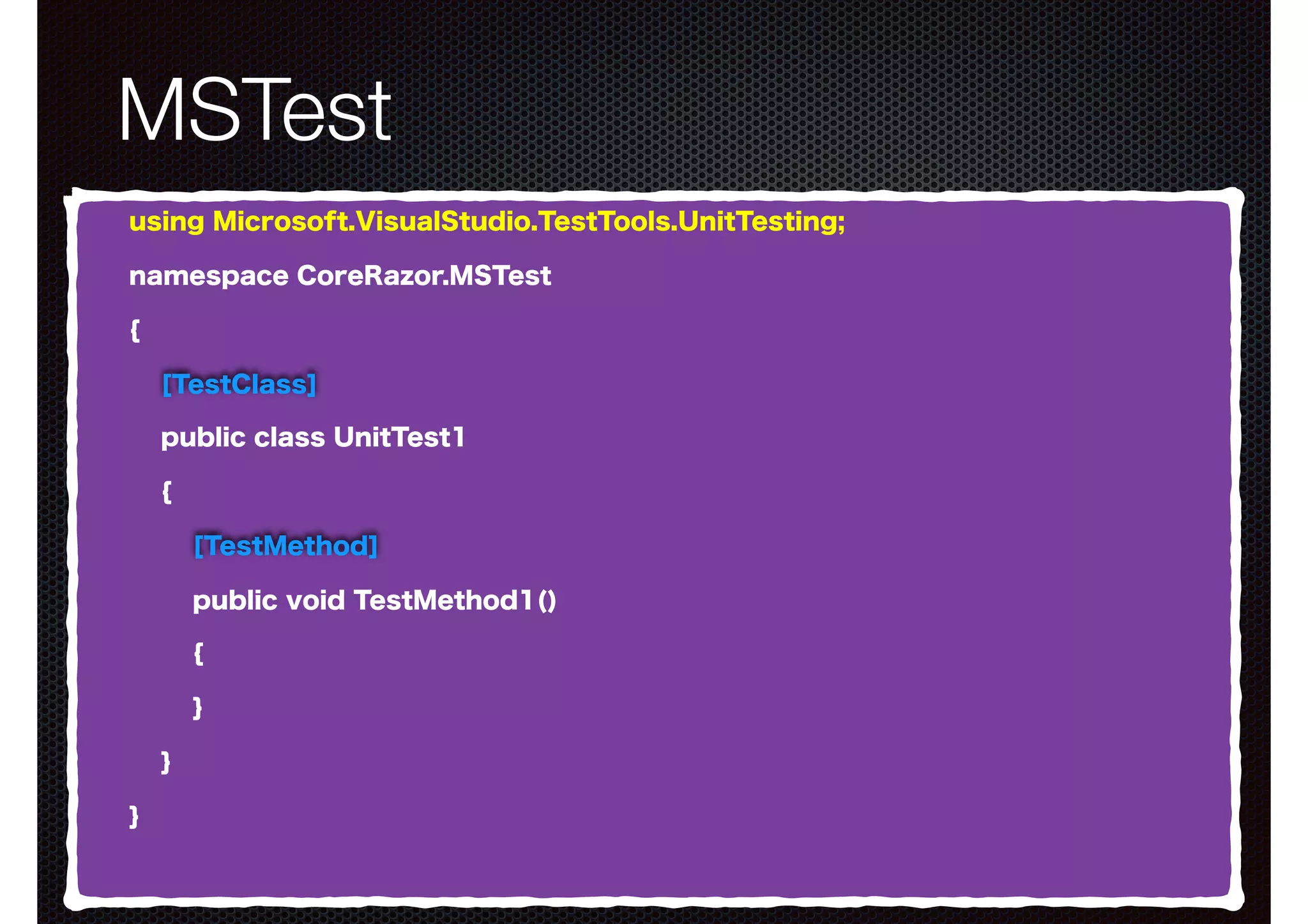 MSTest

using Microsoft.VisualStudio.TestTools.UnitTesting;

namespace CoreRazor.MSTest

{

[TestClass]

public class UnitTest1

{

[TestMethod]

public void TestMethod1()

{

}

}

}